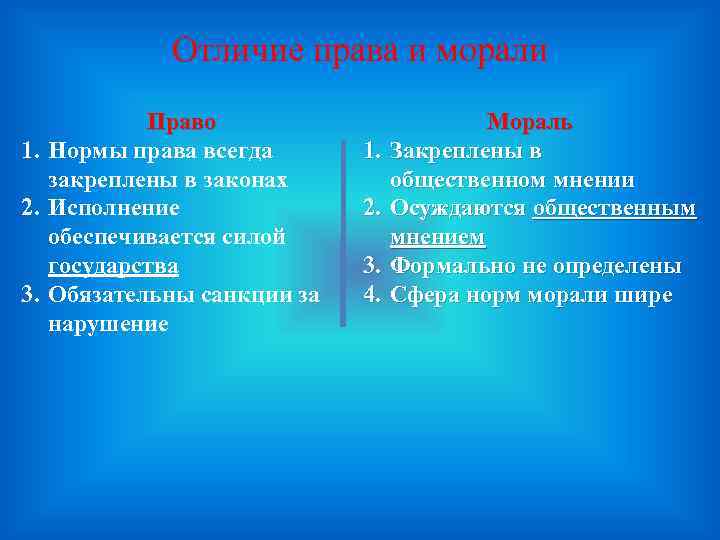 Отличие права и морали

Право
1. Нормы права всегда закреплены в законах
2. Исполнение обеспечивается силой государства
3. Обязательны санкции за нарушение

Мораль
1. Закреплены в общественном мнении
2. Осуждаются общественным мнением
3. Формально не определены
4. Сфера норм морали шире